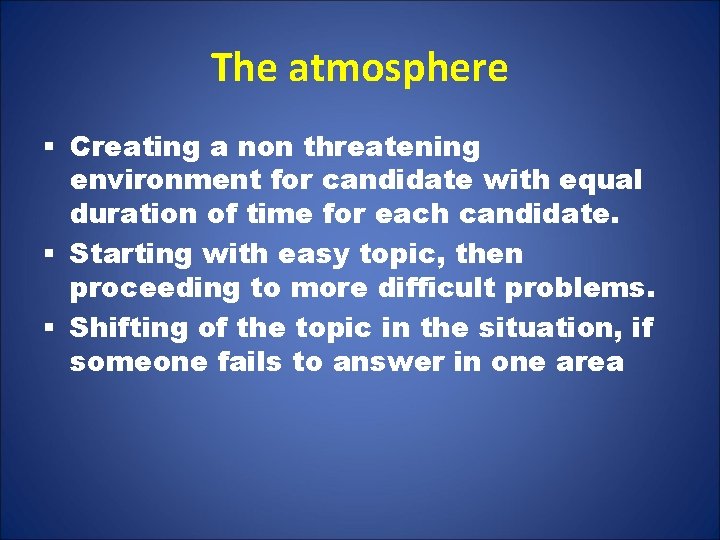 The atmosphere

▪ Creating a non threatening environment for candidate with equal duration of time for each candidate.
▪ Starting with easy topic, then proceeding to more difficult problems.
▪ Shifting of the topic in the situation, if someone fails to answer in one area